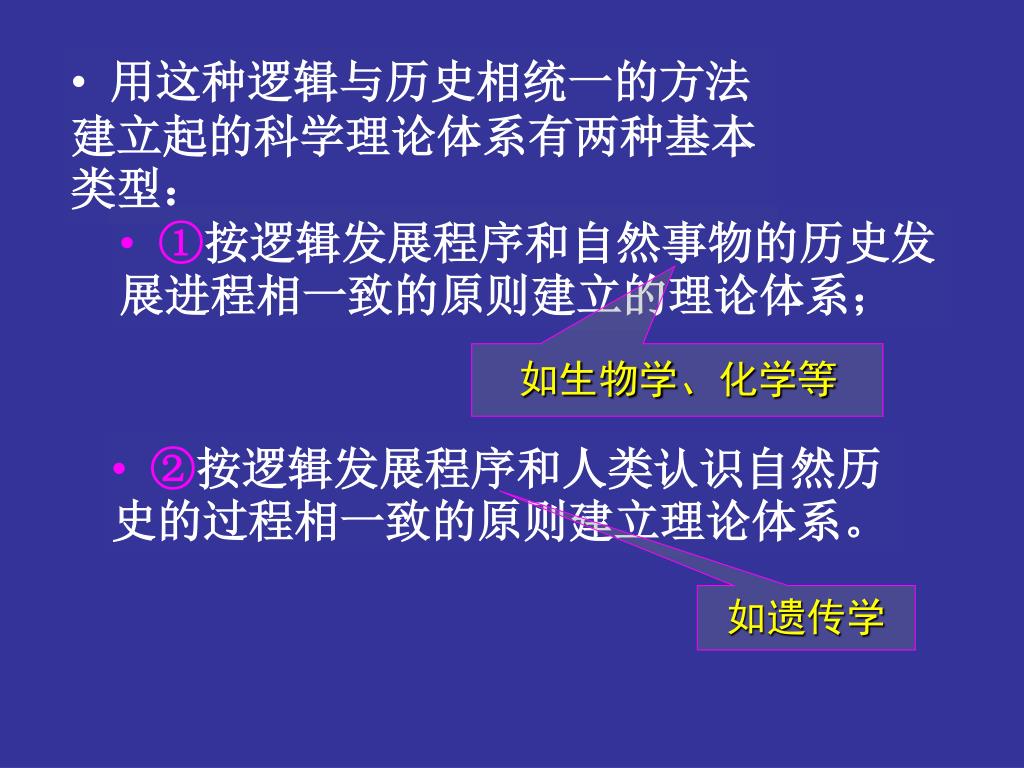 • 用这种逻辑与历史相统一的方法建立起的科学理论体系有两种基本类型：

• ①按逻辑发展程序和自然事物的历史发展进程相一致的原则建立的理论体系；

如生物学、化学等

• ②按逻辑发展程序和人类认识自然历史的过程相一致的原则建立理论体系。

如遗传学